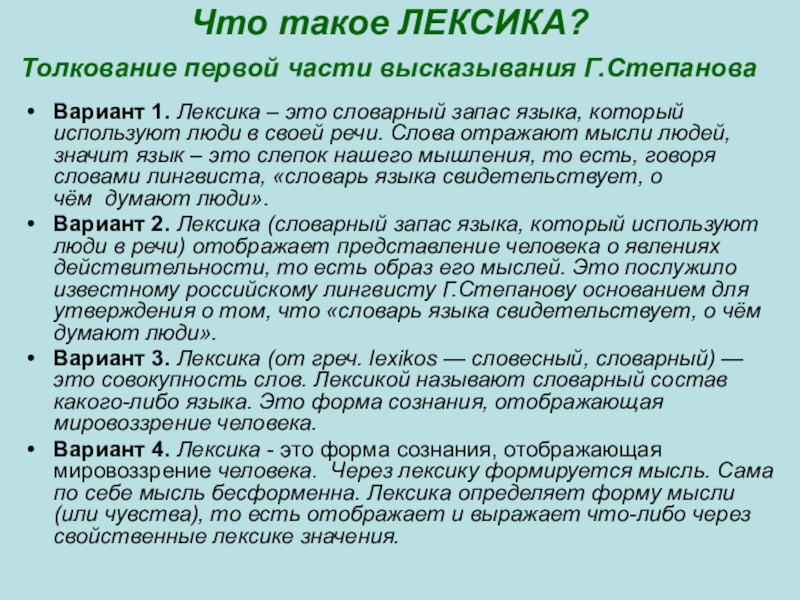 Что такое ЛЕКСИКА?

Толкование первой части высказывания Г.Степанова

• Вариант 1. Лексика – это словарный запас языка, который используют люди в своей речи. Слова отражают мысли людей, значит язык – это слепок нашего мышления, то есть, говоря словами лингвиста, «словарь языка свидетельствует, о чём думают люди».
• Вариант 2. Лексика (словарный запас языка, который используют люди в речи) отображает представление человека о явлениях действительности, то есть образ его мыслей. Это послужило известному российскому лингвисту Г.Степанову основанием для утверждения о том, что «словарь языка свидетельствует, о чём думают люди».
• Вариант 3. Лексика (от греч. lexikos — словесный, словарный) — это совокупность слов. Лексикой называют словарный состав какого-либо языка. Это форма сознания, отображающая мировоззрение человека.
• Вариант 4. Лексика - это форма сознания, отображающая мировоззрение человека. Через лексику формируется мысль. Сама по себе мысль бесформенна. Лексика определяет форму мысли (или чувства), то есть отображает и выражает что-либо через свойственные лексике значения.